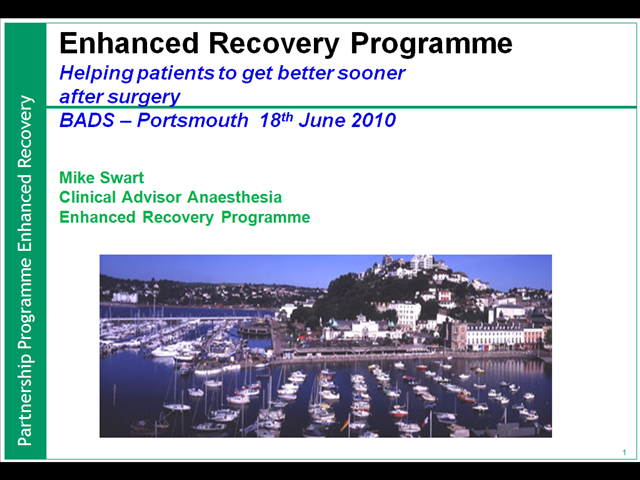 Partnership Programme Enhanced Recovery

Enhanced Recovery Programme

Helping patients to get better sooner after surgery

BADS – Portsmouth 18$^{th}$ June 2010

Mike Swart
Clinical Advisor Anaesthesia
Enhanced Recovery Programme

1